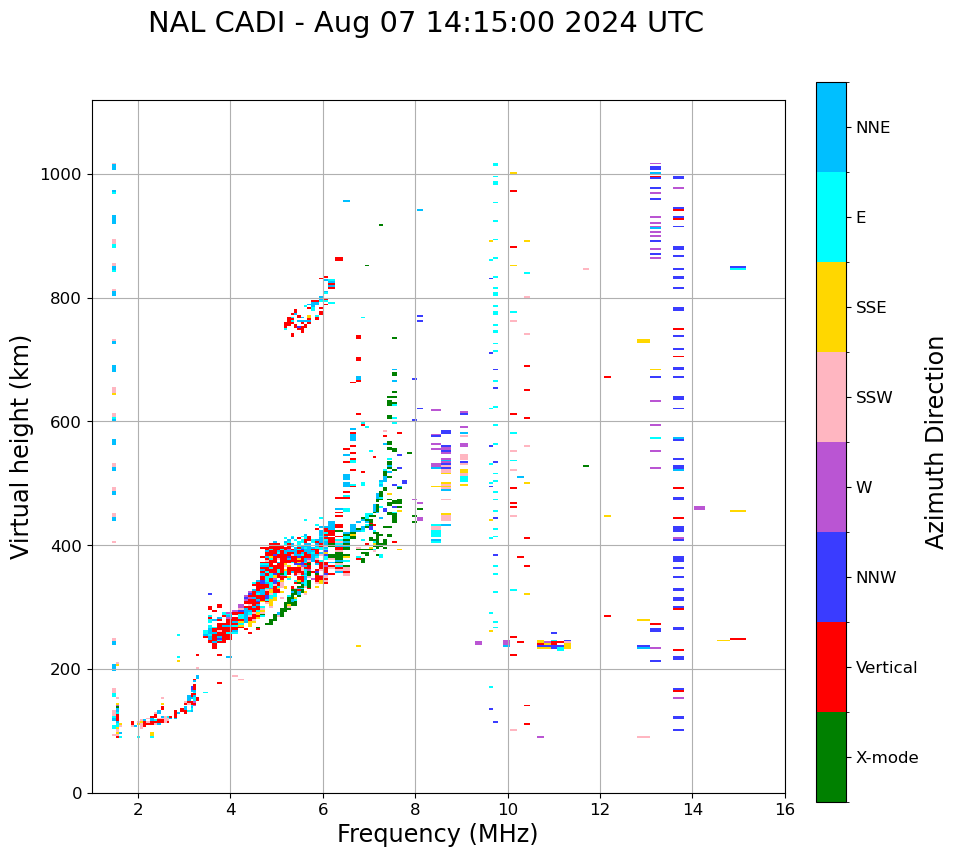 NAL CADI - Aug 07 14:15:00 2024 UTC

Virtual height (km)

1000
800
600
400
200
0

2
4
6
8
10
12
14
16

Frequency (MHz)

NNE
E
SSE
SSW
W
NNW
Vertical
X-mode

Azimuth Direction